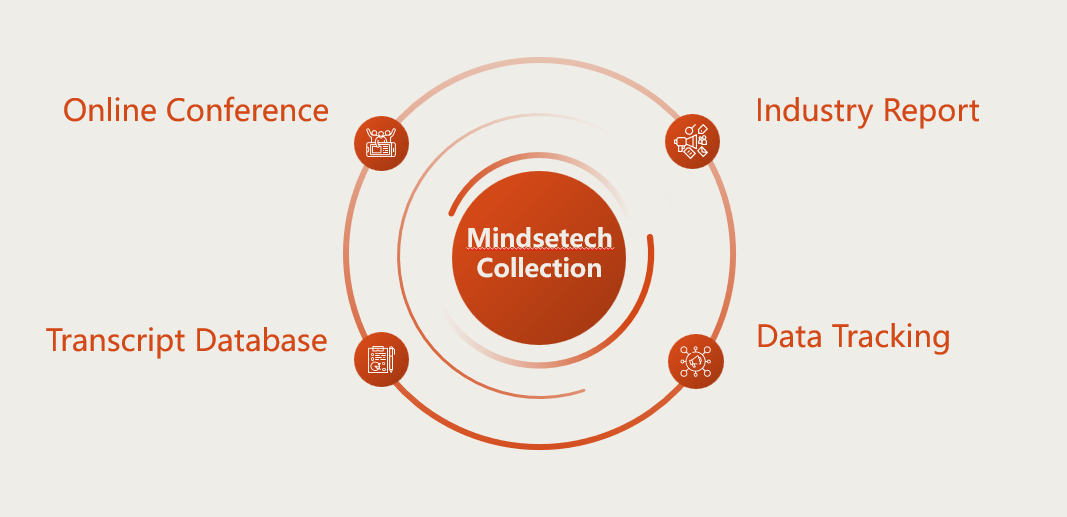 Online Conference

Industry Report

Mindsetech Collection

Transcript Database

Data Tracking